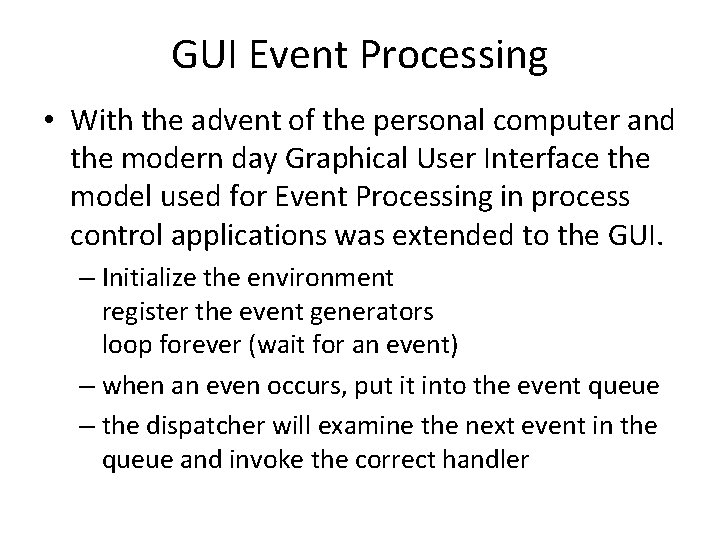 GUI Event Processing

• With the advent of the personal computer and the modern day Graphical User Interface the model used for Event Processing in process control applications was extended to the GUI.

– Initialize the environment
register the event generators
loop forever (wait for an event)

– when an even occurs, put it into the event queue

– the dispatcher will examine the next event in the queue and invoke the correct handler